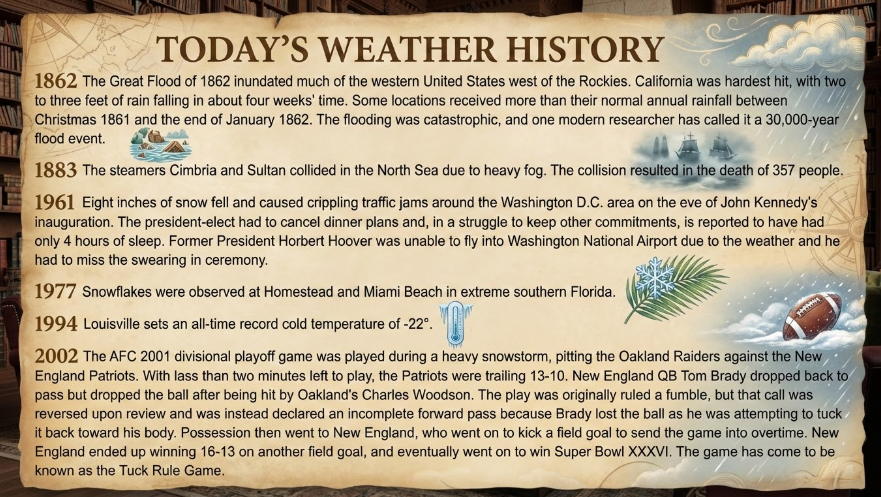 TODAY'S WEATHER HISTORY

1862 The Great Flood of 1862 inundated much of the western United States west of the Rockies. California was hardest hit, with two to three feet of rain falling in about four weeks' time. Some locations received more than their normal annual rainfall between Christmas 1861 and the end of January 1862. The flooding was catastrophic, and one modern researcher has called it a 30,000-year flood event.

1883 The steamers Cimbria and Sultan collided in the North Sea due to heavy fog. The collision resulted in the death of 357 people.

1961 Eight inches of snow fell and caused crippling traffic jams around the Washington D.C. area on the eve of John Kennedy's inauguration. The president-elect had to cancel dinner plans and, in a struggle to keep other commitments, is reported to have had only 4 hours of sleep. Former President Horbert Hoover was unable to fly into Washington National Airport due to the weather and he had to miss the swearing in ceremony.

1977 Snowflakes were observed at Homestead and Miami Beach in extreme southern Florida.

1994 Louisville sets an all-time record cold temperature of -22°.

2002 The AFC 2001 divisional playoff game was played during a heavy snowstorm, pitting the Oakland Raiders against the New England Patriots. With lass than two minutes left to play, the Patriots were trailing 13-10. New England QB Tom Brady dropped back to pass but dropped the ball after being hit by Oakland's Charles Woodson. The play was originally ruled a fumble, but that call was reversed upon review and was instead declared an incomplete forward pass because Brady lost the ball as he was attempting to tuck it back toward his body. Possession then went to New England, who went on to kick a field goal to send the game into overtime. New England ended up winning 16-13 on another field goal, and eventually went on to win Super Bowl XXXVI. The game has come to be known as the Tuck Rule Game.